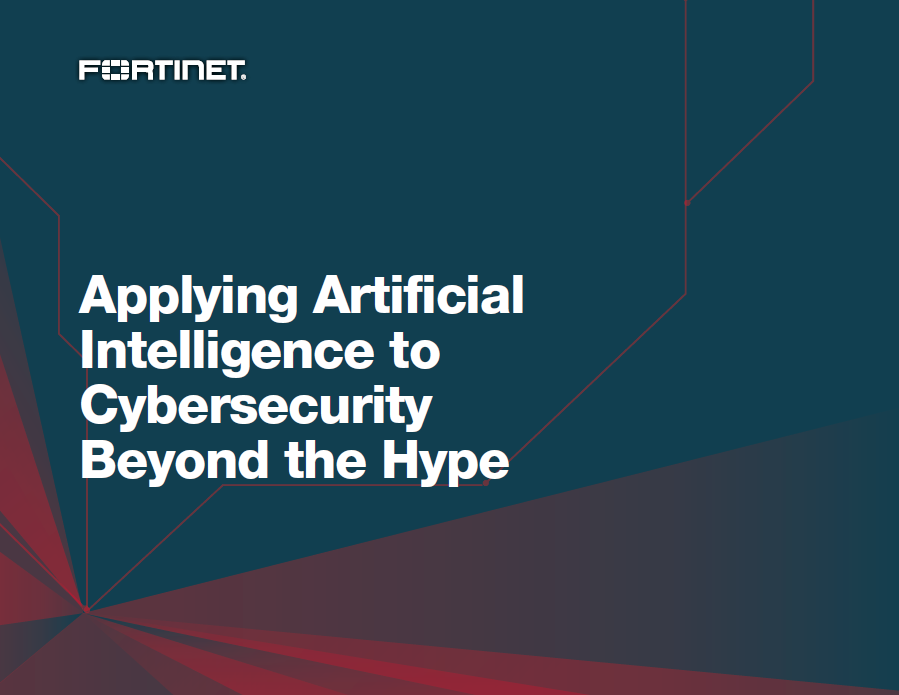 FORTINET.

Applying Artificial Intelligence to Cybersecurity Beyond the Hype